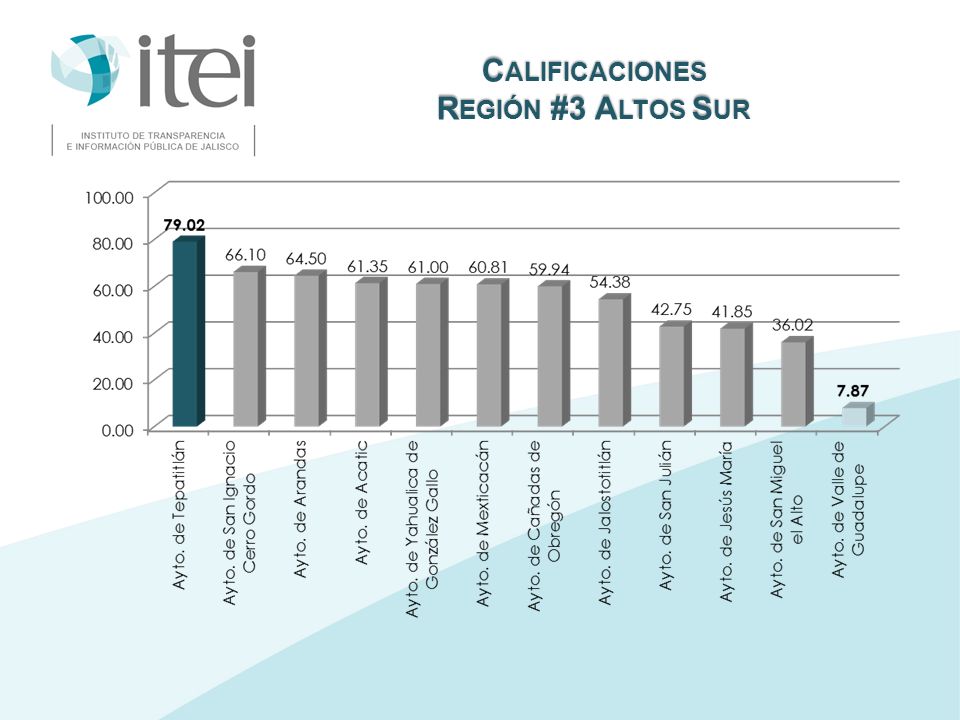 itei
INSTITUTO DE TRANSPARENCIA
E INFORMACIÓN PÚBLICA DE JALISCO

CALIFICACIONES
REGIÓN #3 ALTOS SUR

100.00
80.00
60.00
40.00
20.00
0.00

79.02
66.10
64.50
61.35
61.00
60.81
59.94
54.38
42.75
41.85
36.02
7.87

Ayto. de Tepatitlán
Ayto. de San Ignacio Cerro Gordo
Ayto. de Arandas
Ayto. de Acatic
Ayto. de Yahualica de González Gallo
Ayto. de Mexticacán
Ayto. de Cañadas de Obregón
Ayto. de Jalostotitlán
Ayto. de San Julián
Ayto. de Jesús María
Ayto. de San Miguel el Alto
Ayto. de Valle de Guadalupe